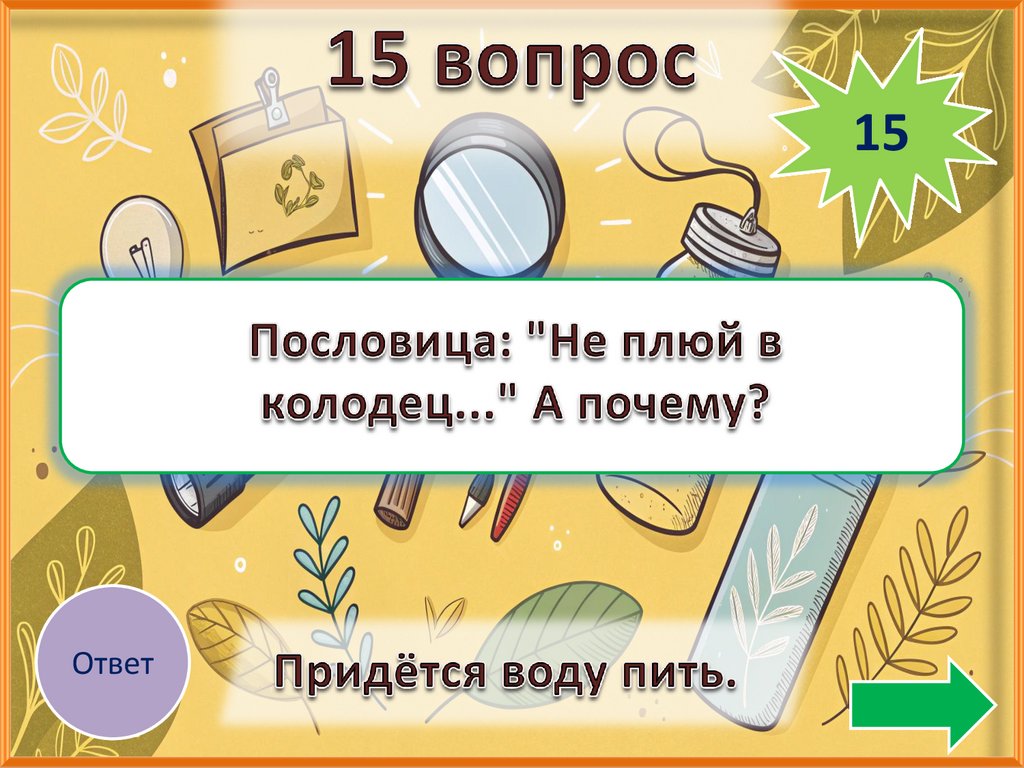 15 вопрос

15

Пословица: "Не плюй в колодец..." А почему?

Ответ

Придётся воду пить.